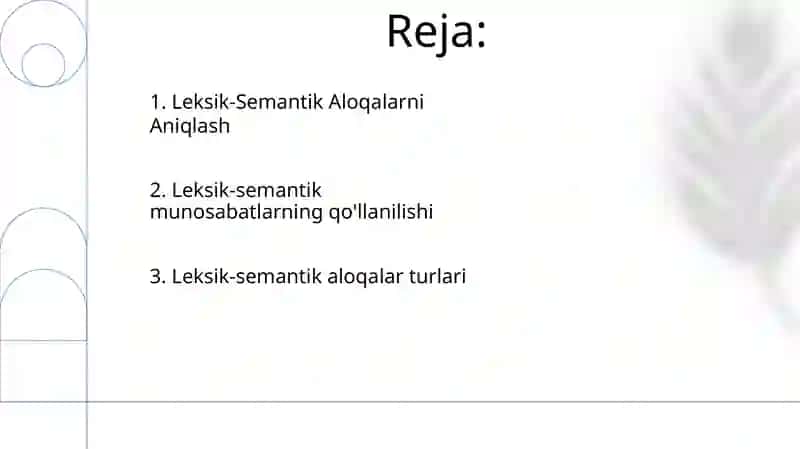 Reja:

1. Leksik-Semantik Aloqalarni Aniqlash

2. Leksik-semantik munosabatlarning qo'llanilishi

3. Leksik-semantik aloqalar turlari